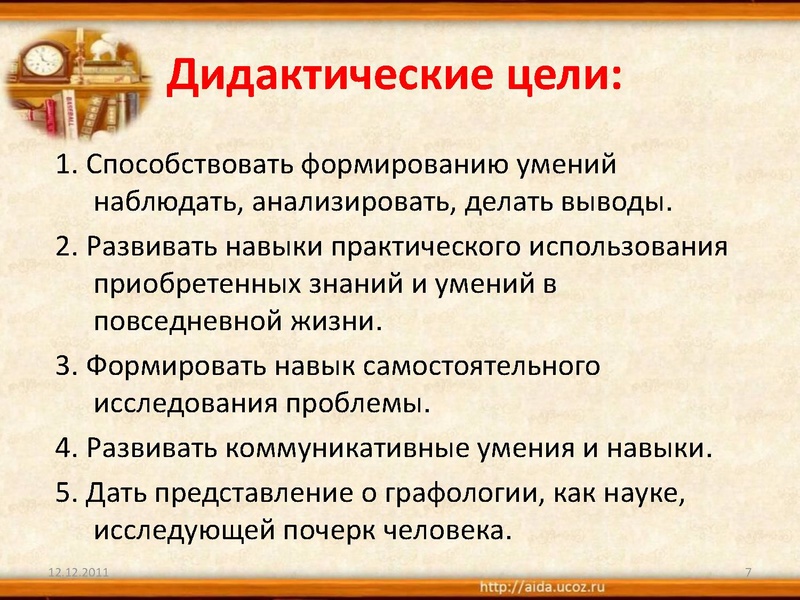 Дидактические цели:

1. Способствовать формированию умений наблюдать, анализировать, делать выводы.

2. Развивать навыки практического использования приобретенных знаний и умений в повседневной жизни.

3. Формировать навык самостоятельного исследования проблемы.

4. Развивать коммуникативные умения и навыки.

5. Дать представление о графологии, как науке, исследующей почерк человека.

12.12.2011

7

http://aida.ucoz.ru